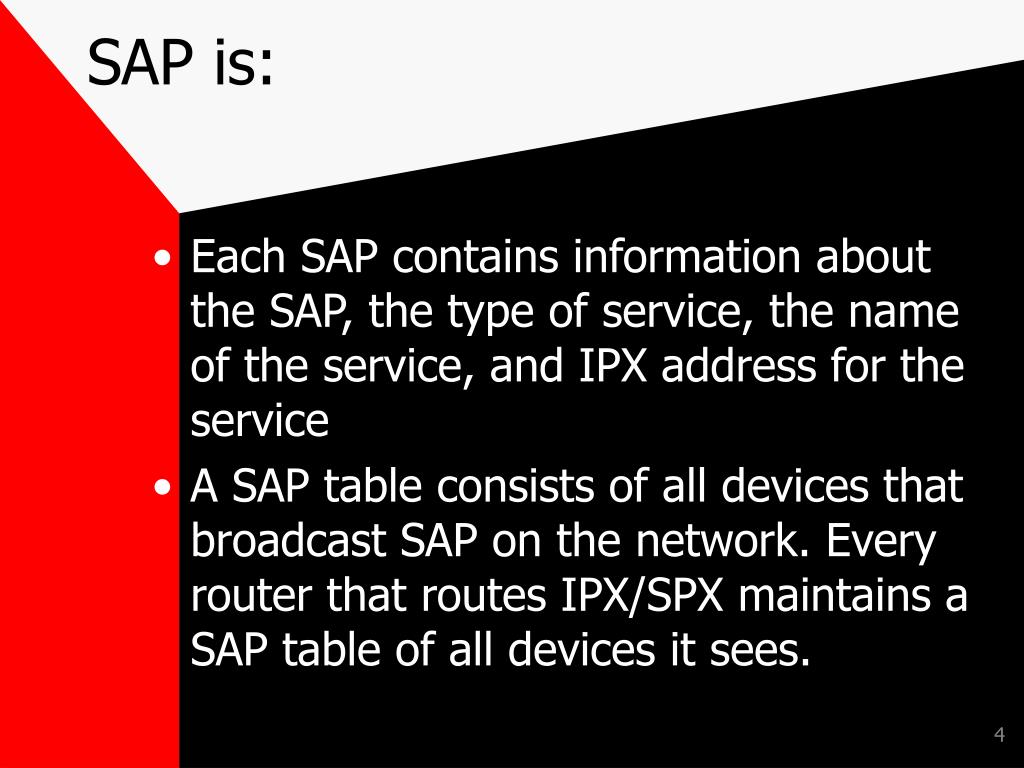 SAP is:

• Each SAP contains information about the SAP, the type of service, the name of the service, and IPX address for the service
• A SAP table consists of all devices that broadcast SAP on the network. Every router that routes IPX/SPX maintains a SAP table of all devices it sees.

4